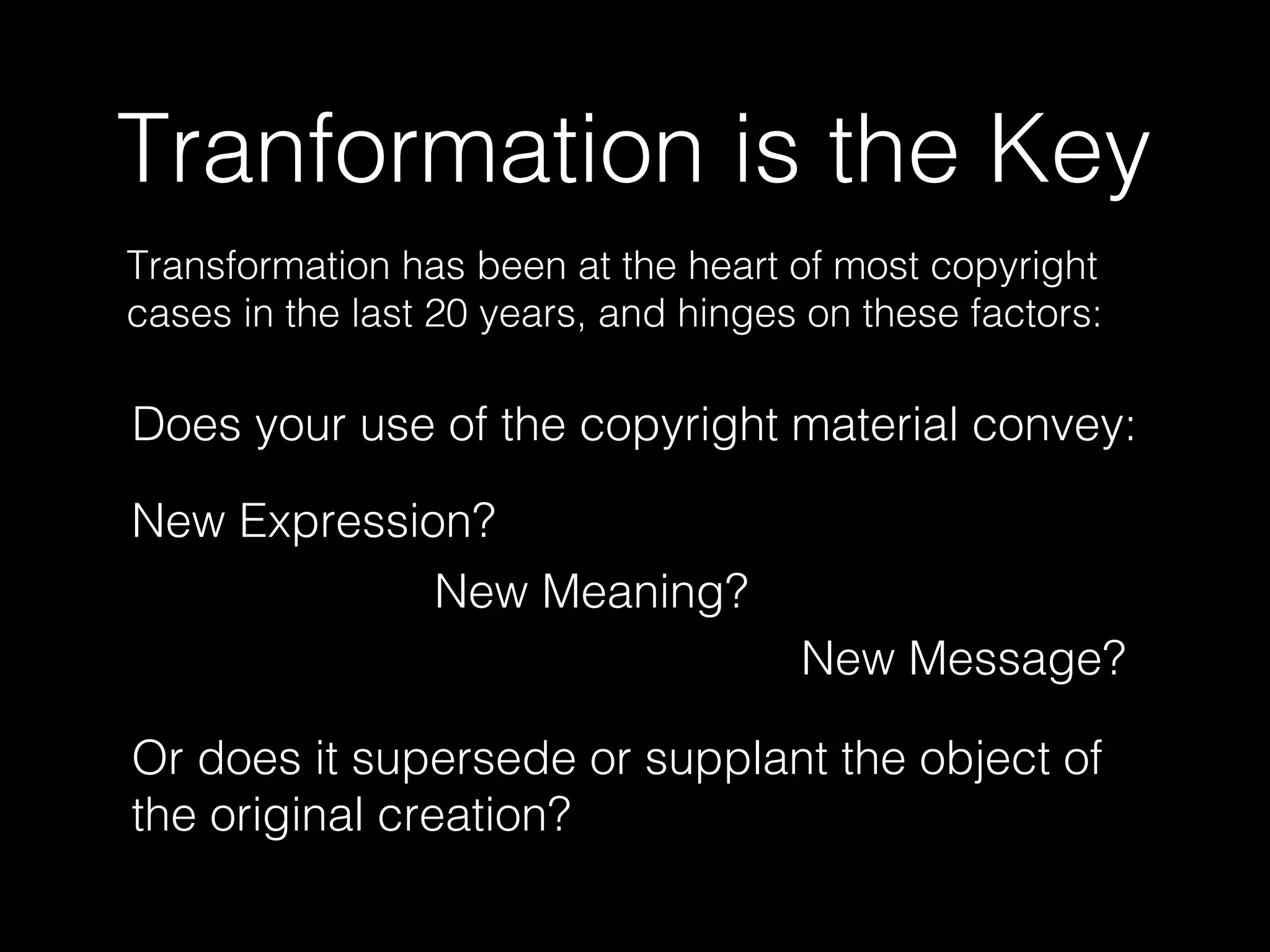 Tranformation is the Key

Transformation has been at the heart of most copyright cases in the last 20 years, and hinges on these factors:

Does your use of the copyright material convey:

New Expression?

New Meaning?

New Message?

Or does it supersede or supplant the object of the original creation?